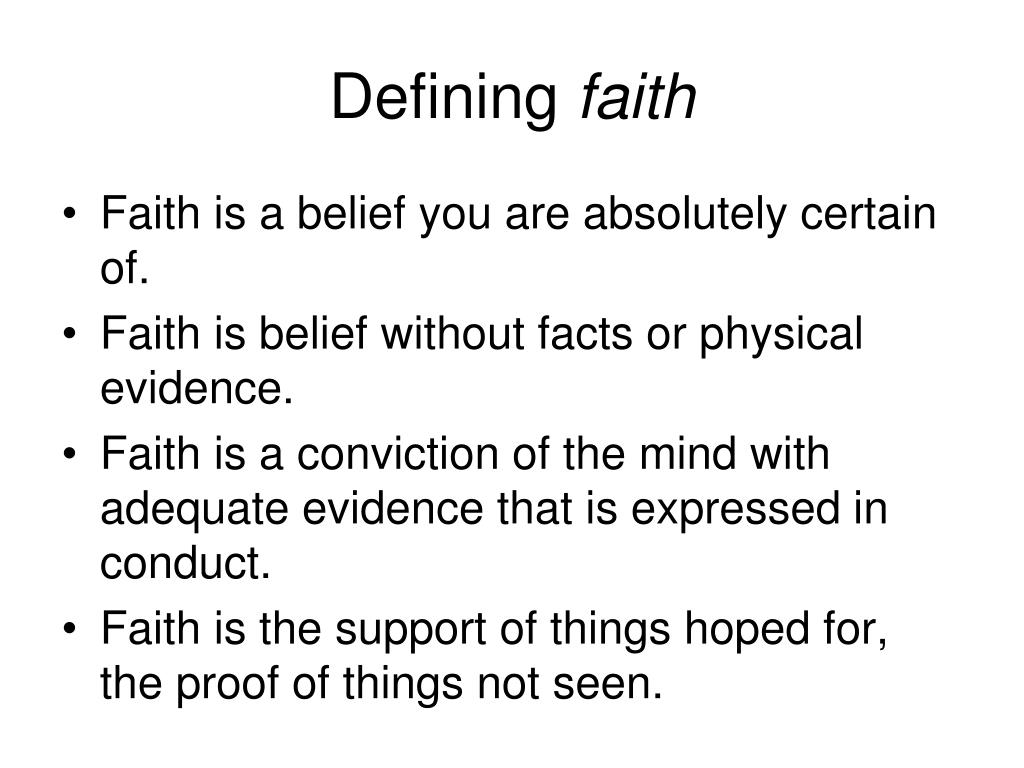 Defining faith

• Faith is a belief you are absolutely certain of.
• Faith is belief without facts or physical evidence.
• Faith is a conviction of the mind with adequate evidence that is expressed in conduct.
• Faith is the support of things hoped for, the proof of things not seen.